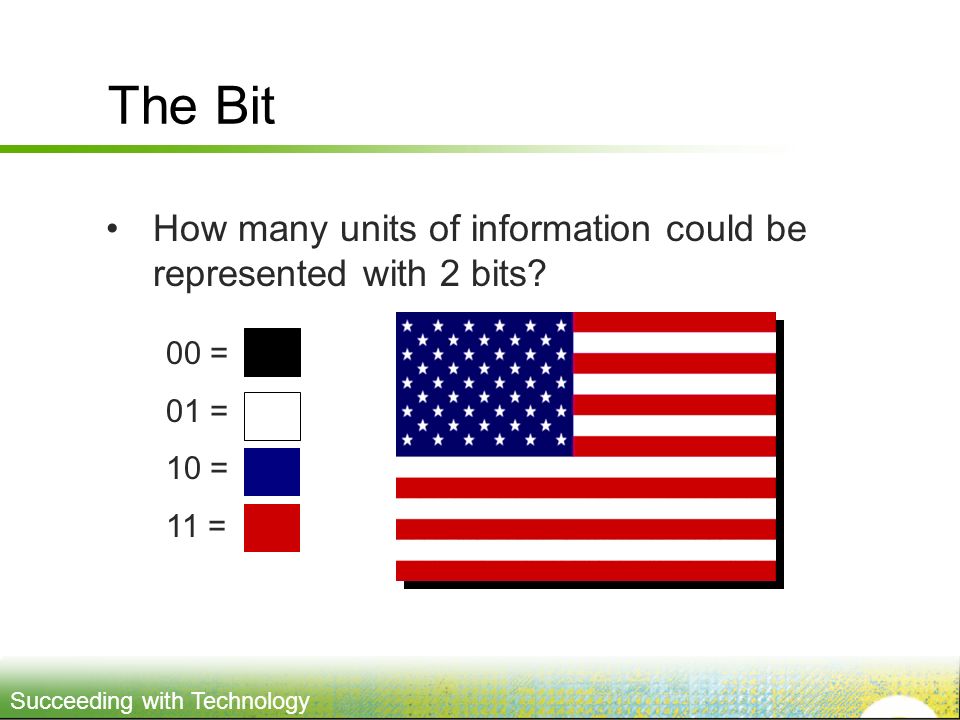 The Bit

• How many units of information could be represented with 2 bits?

00 =

01 =

10 =

11 =

Succeeding with Technology